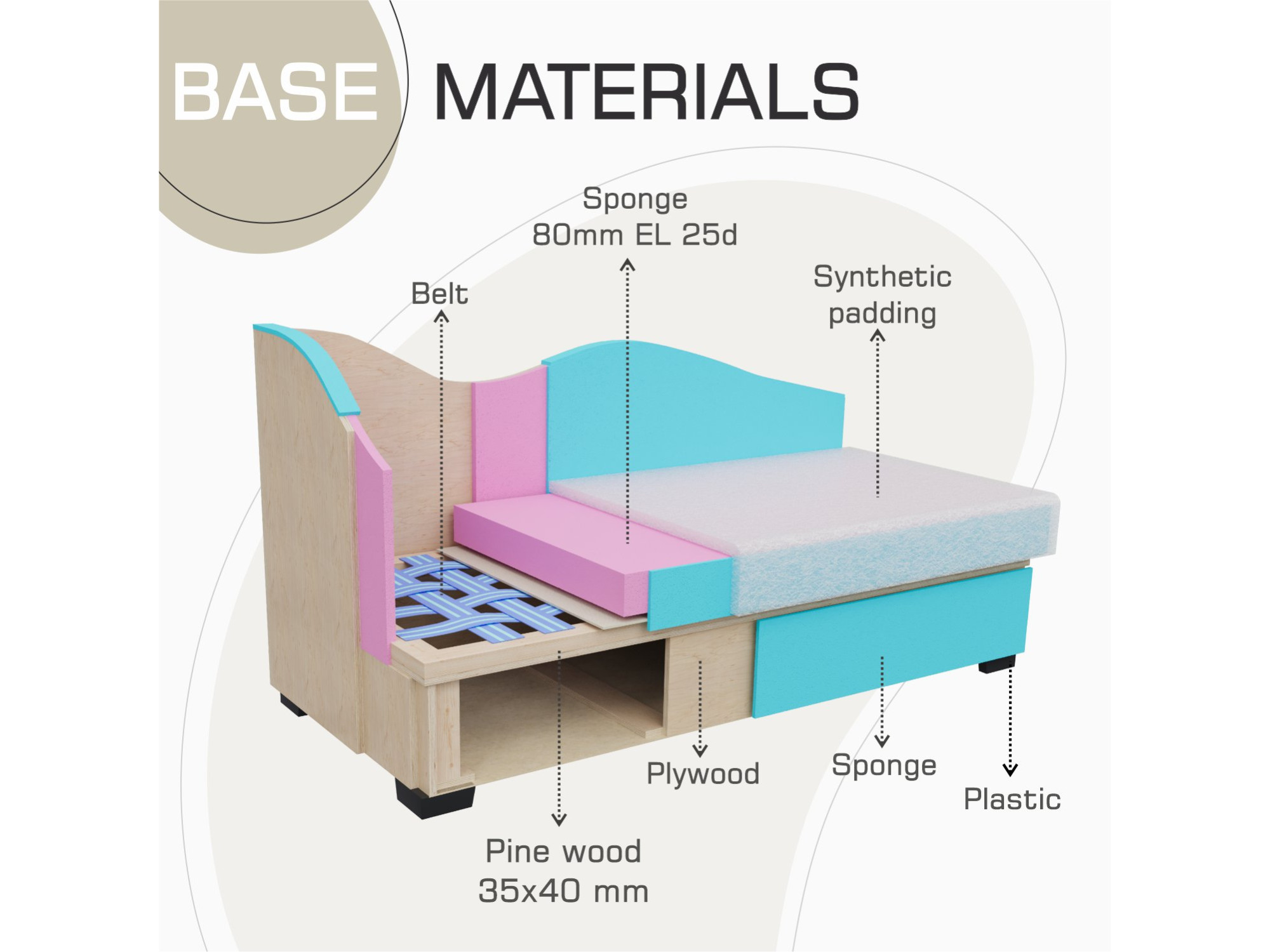 BASE MATERIALS

Sponge
80mm EL 25d

Belt

Synthetic
padding

Plywood

Sponge

Plastic

Pine wood
35x40 mm